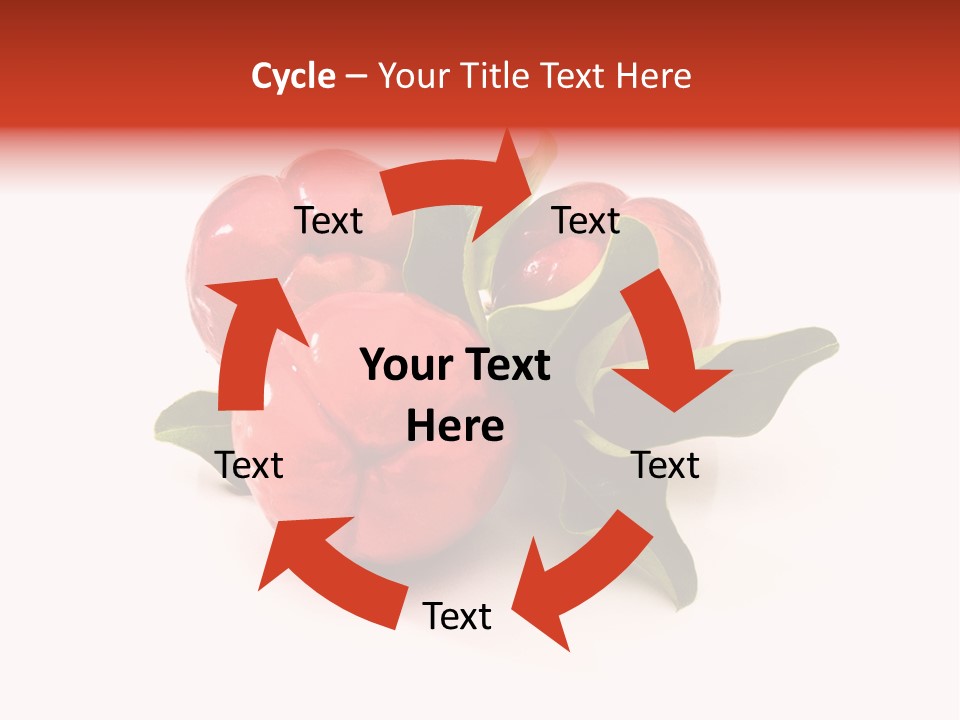 Cycle – Your Title Text Here

Text

Text

Your Text Here

Text

Text

Text